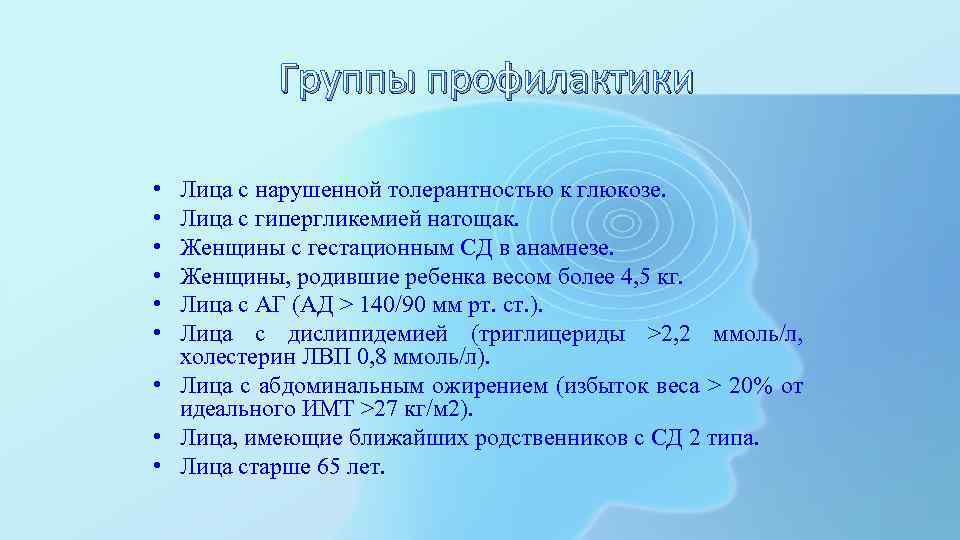 Группы профилактики

• Лица с нарушенной толерантностью к глюкозе.
• Лица с гипергликемией натощак.
• Женщины с гестационным СД в анамнезе.
• Женщины, родившие ребенка весом более 4,5 кг.
• Лица с АГ (АД > 140/90 мм рт. ст.).
• Лица с дислипидемией (триглицериды >2,2 ммоль/л, холестерин ЛВП 0,8 ммоль/л).
• Лица с абдоминальным ожирением (избыток веса > 20% от идеального ИМТ >27 кг/м2).
• Лица, имеющие ближайших родственников с СД 2 типа.
• Лица старше 65 лет.